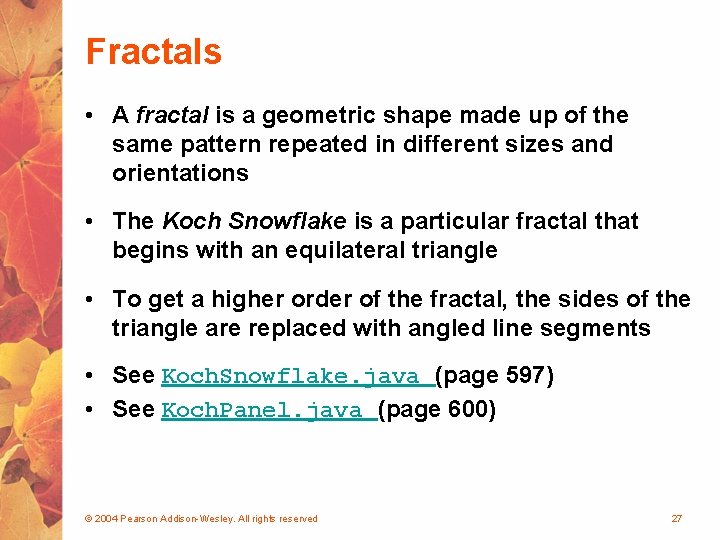 Fractals

• A fractal is a geometric shape made up of the same pattern repeated in different sizes and orientations

• The Koch Snowflake is a particular fractal that begins with an equilateral triangle

• To get a higher order of the fractal, the sides of the triangle are replaced with angled line segments

• See KochSnowflake.java (page 597)
• See KochPanel.java (page 600)

© 2004 Pearson Addison-Wesley. All rights reserved

27